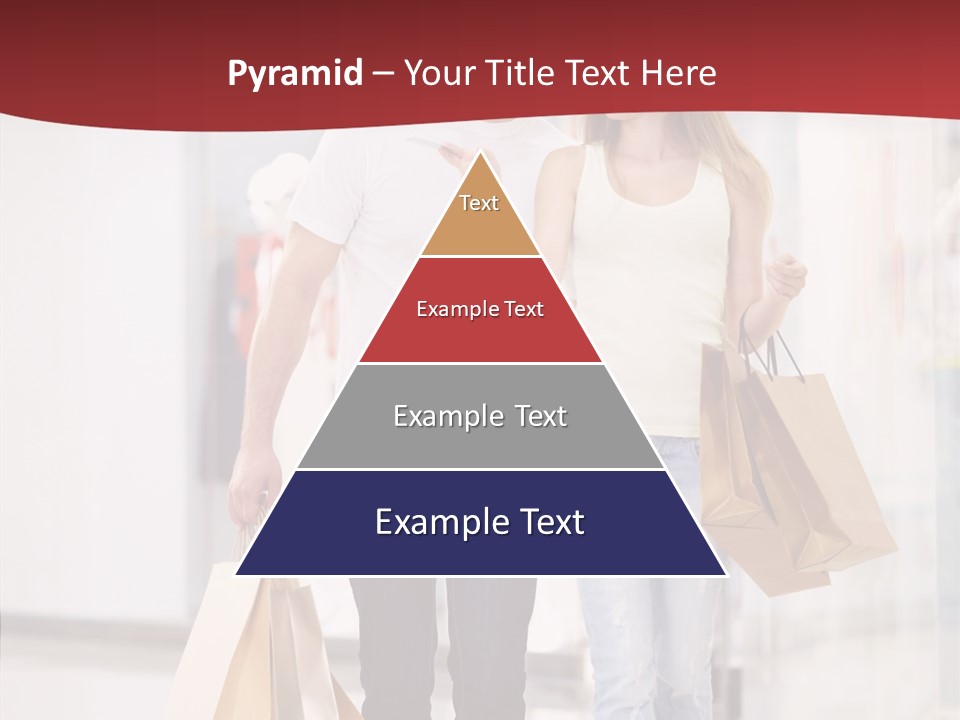 Pyramid – Your Title Text Here

Text

Example Text

Example Text

Example Text